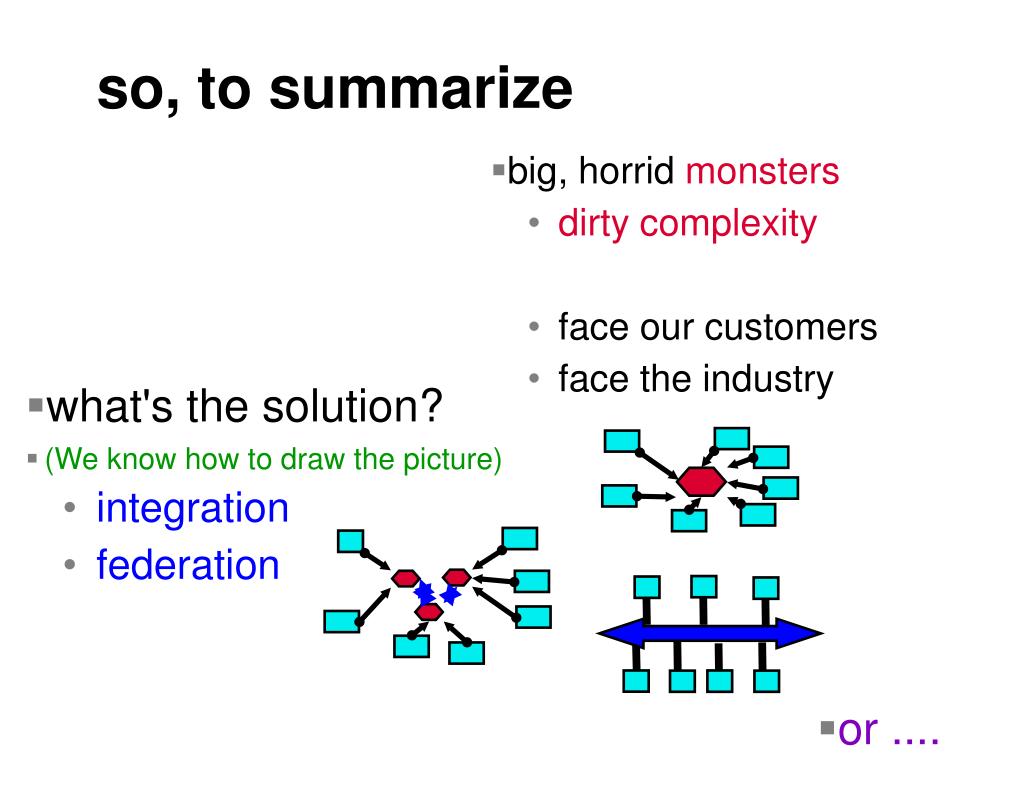 so, to summarize

▪big, horrid monsters
• dirty complexity

• face our customers
• face the industry

▪what's the solution?
▪ (We know how to draw the picture)
• integration
• federation

▪or ....